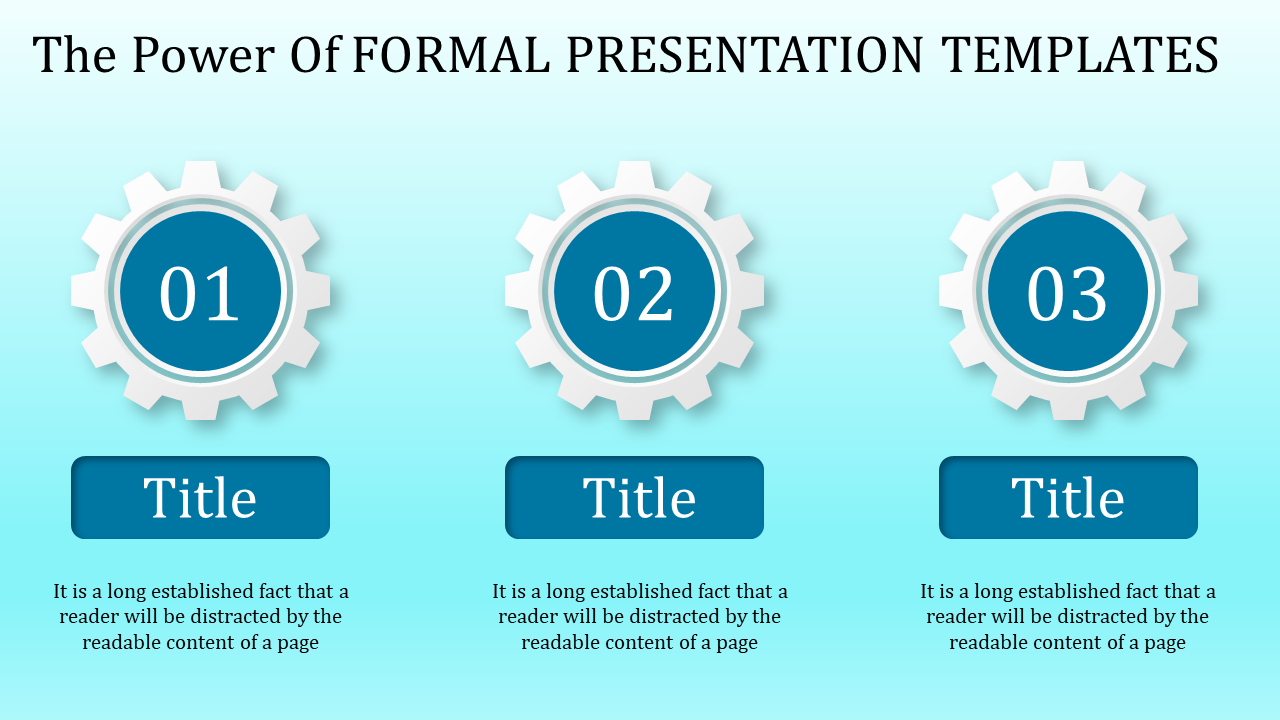 The Power Of FORMAL PRESENTATION TEMPLATES

01

Title

It is a long established fact that a reader will be distracted by the readable content of a page

02

Title

It is a long established fact that a reader will be distracted by the readable content of a page

03

Title

It is a long established fact that a reader will be distracted by the readable content of a page